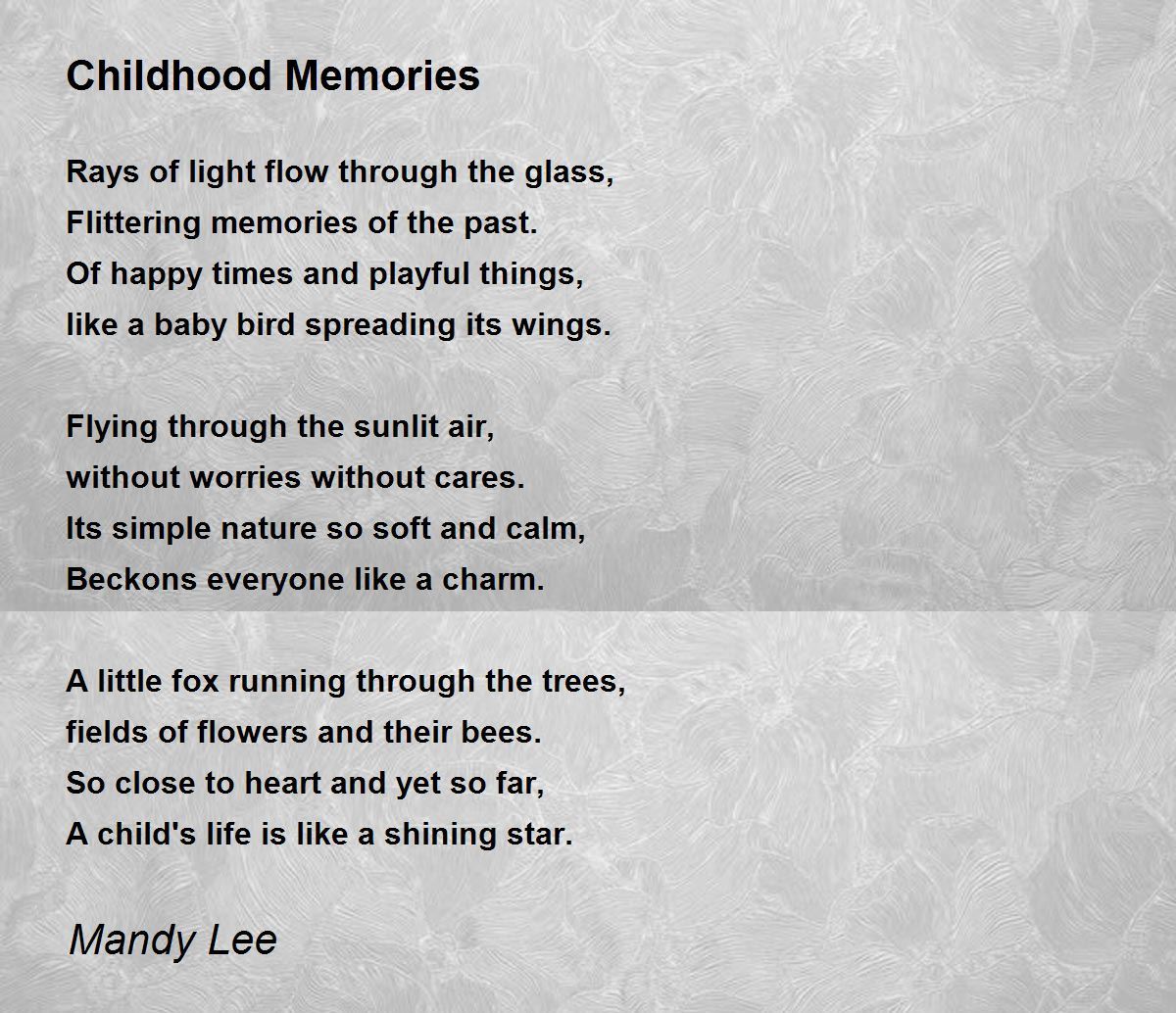 Childhood Memories

Rays of light flow through the glass,
Flittering memories of the past.
Of happy times and playful things,
like a baby bird spreading its wings.

Flying through the sunlit air,
without worries without cares.
Its simple nature so soft and calm,
Beckons everyone like a charm.

A little fox running through the trees,
fields of flowers and their bees.
So close to heart and yet so far,
A child's life is like a shining star.

Mandy Lee